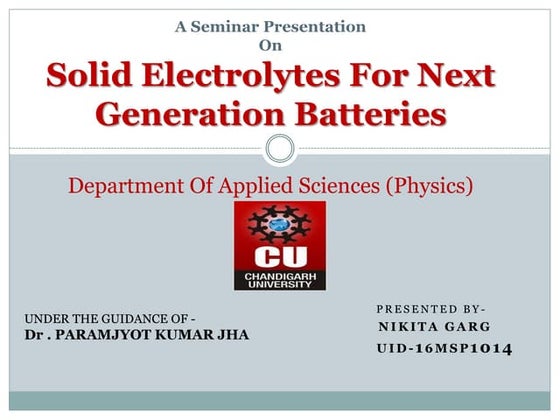 A Seminar Presentation
On

Solid Electrolytes For Next Generation Batteries

Department Of Applied Sciences (Physics)

CU
CHANDIGARH UNIVERSITY

UNDER THE GUIDANCE OF -
Dr . PARAMJYOT KUMAR JHA

PRESENTED BY-
NIKITA GARG
UID-16MSP1014